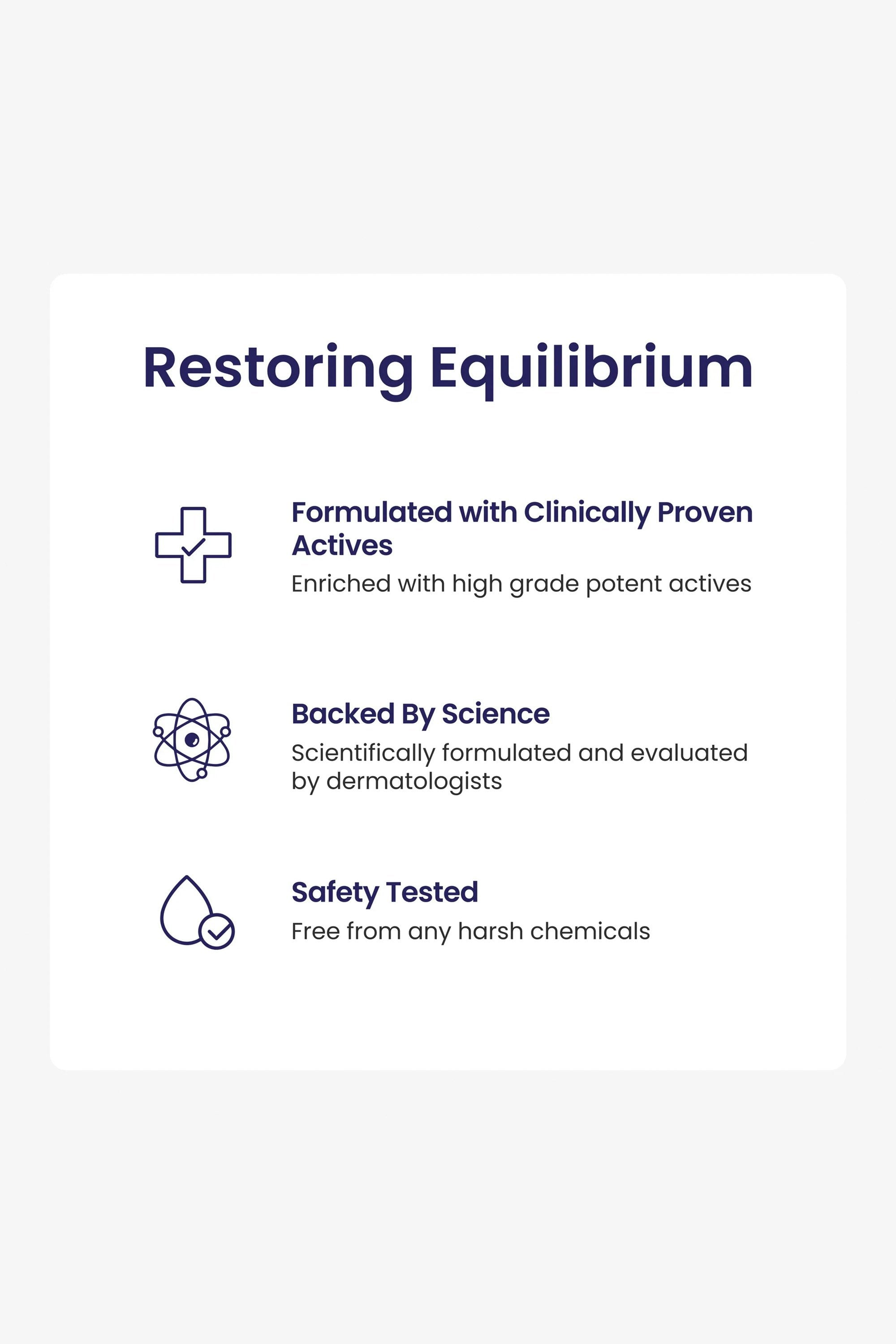 Restoring Equilibrium

Formulated with Clinically Proven Actives
Enriched with high grade potent actives

Backed By Science
Scientifically formulated and evaluated by dermatologists

Safety Tested
Free from any harsh chemicals